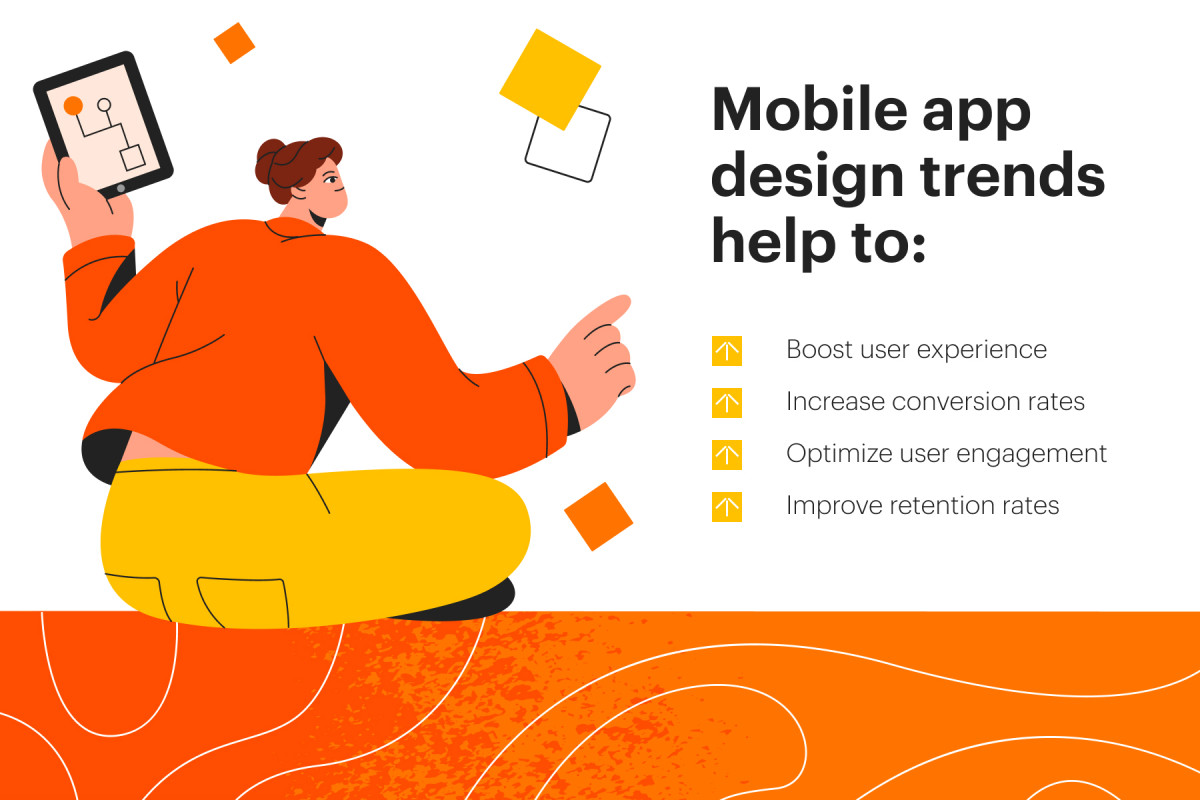 Mobile app design trends help to:

Boost user experience

Increase conversion rates

Optimize user engagement

Improve retention rates